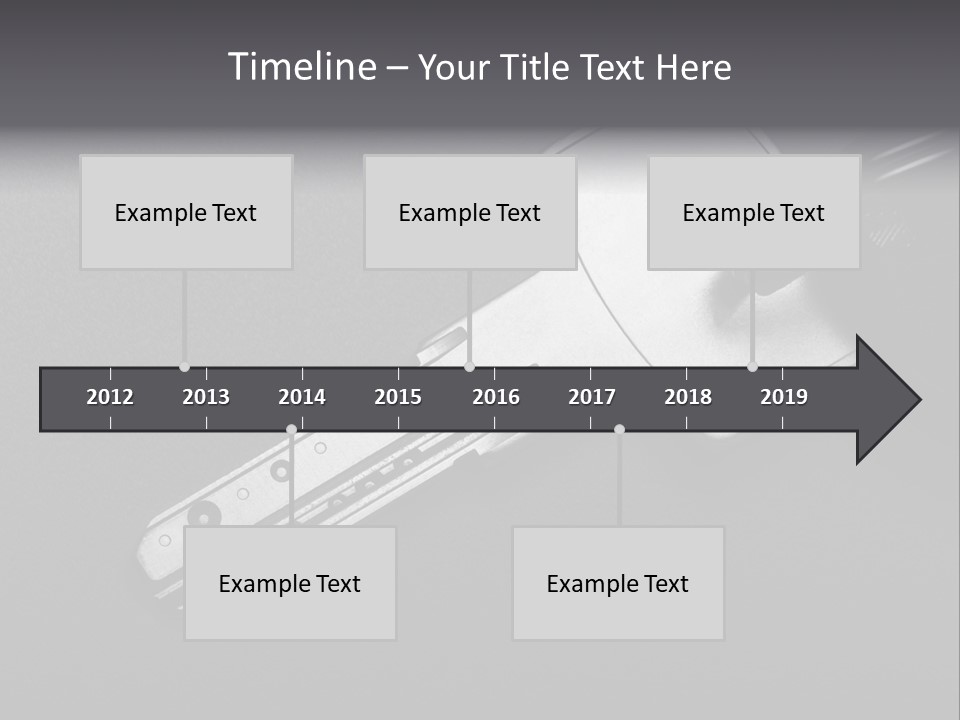 Timeline – Your Title Text Here

Example Text

Example Text

Example Text

2012 2013 2014 2015 2016 2017 2018 2019

Example Text

Example Text